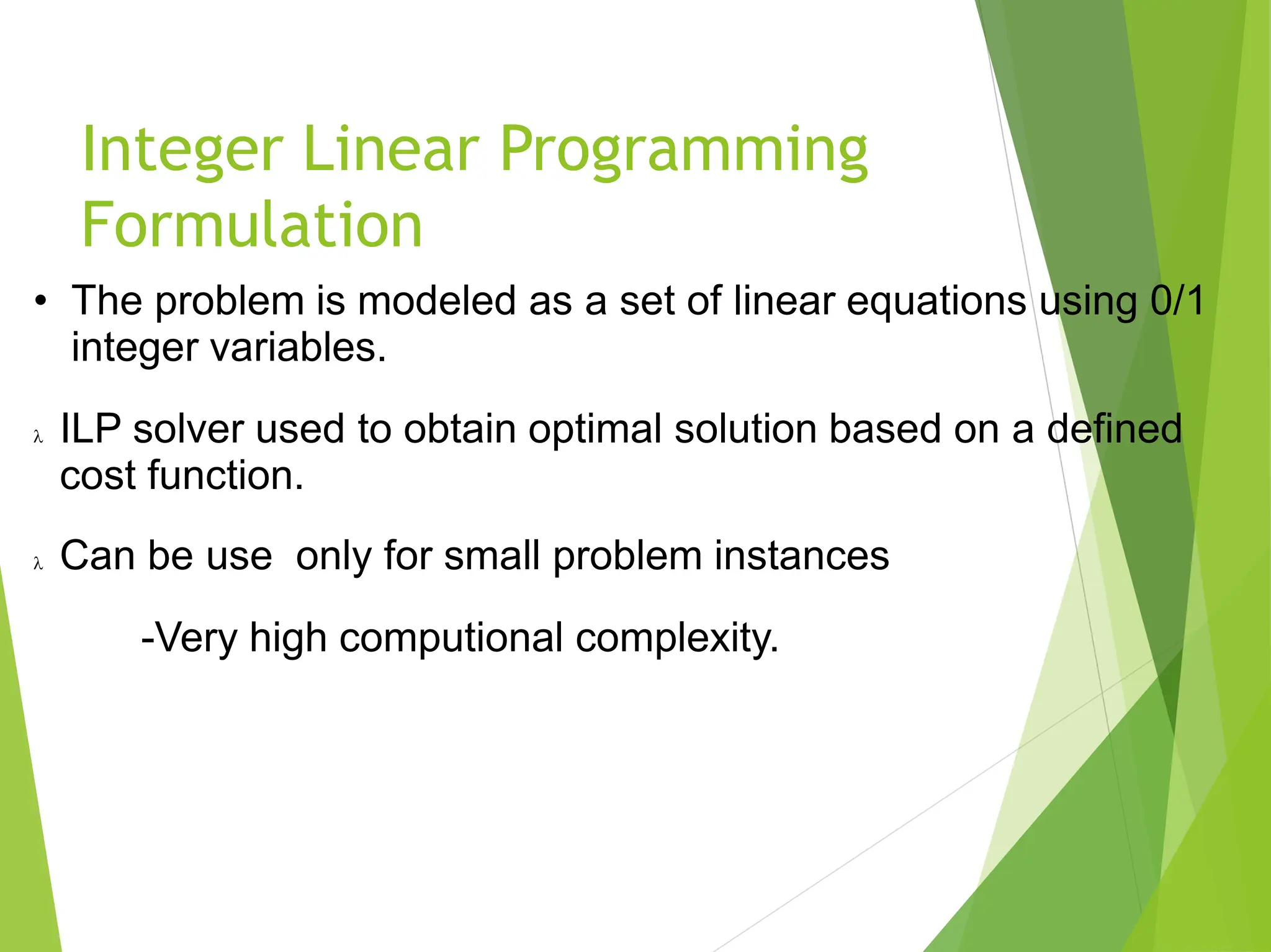 Integer Linear Programming Formulation

• The problem is modeled as a set of linear equations using 0/1 integer variables.

λ ILP solver used to obtain optimal solution based on a defined cost function.

λ Can be use  only for small problem instances

-Very high computional complexity.